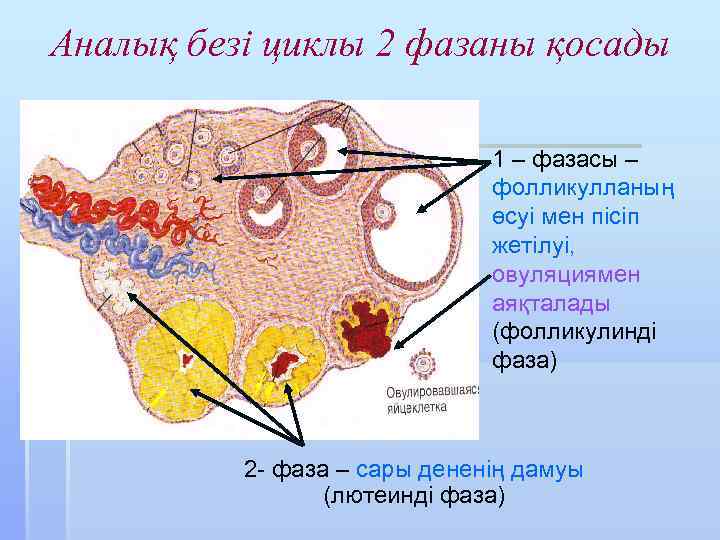 Аналық безі циклы 2 фазаны қосады

1 – фазасы – фолликулланың өсуі мен пісіп жетілуі, овуляциямен аяқталады (фолликулинді фаза)

Овулировавшаяся яйцеклетка

2- фаза – сары дененің дамуы (лютеинді фаза)